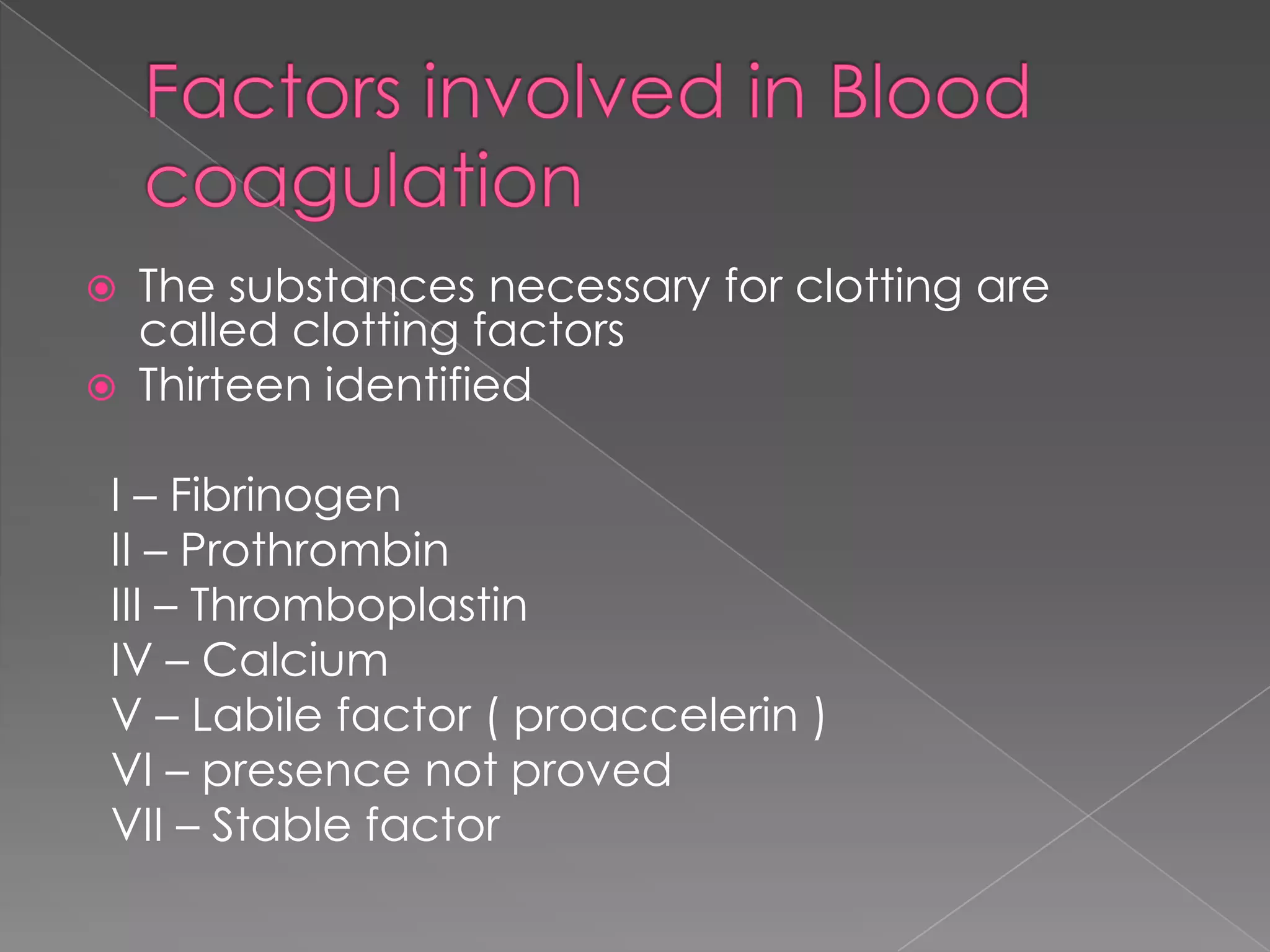 Factors involved in Blood coagulation

The substances necessary for clotting are called clotting factors

Thirteen identified

I – Fibrinogen
II – Prothrombin
III – Thromboplastin
IV – Calcium
V – Labile factor ( proaccelerin )
VI – presence not proved
VII – Stable factor